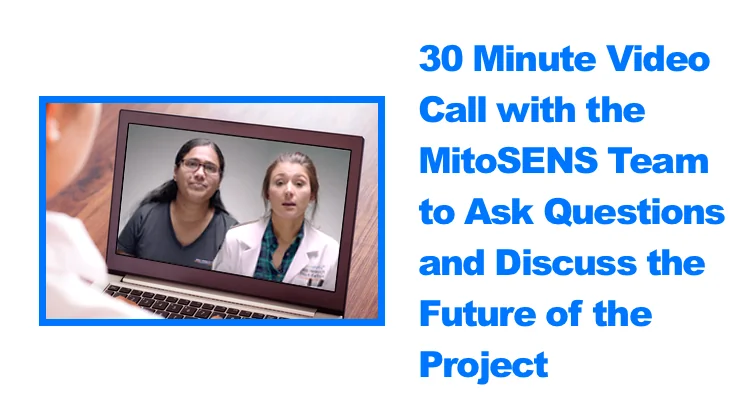 30 Minute Video Call with the MitoSENS Team to Ask Questions and Discuss the Future of the Project